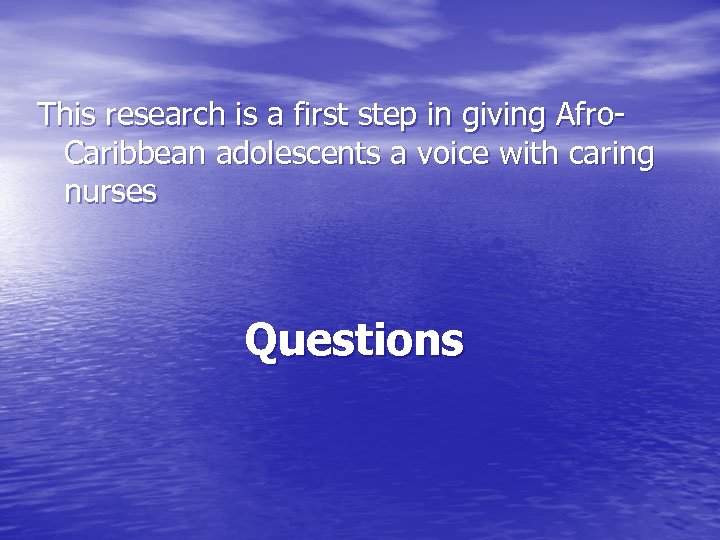 This research is a first step in giving Afro-Caribbean adolescents a voice with caring nurses

Questions